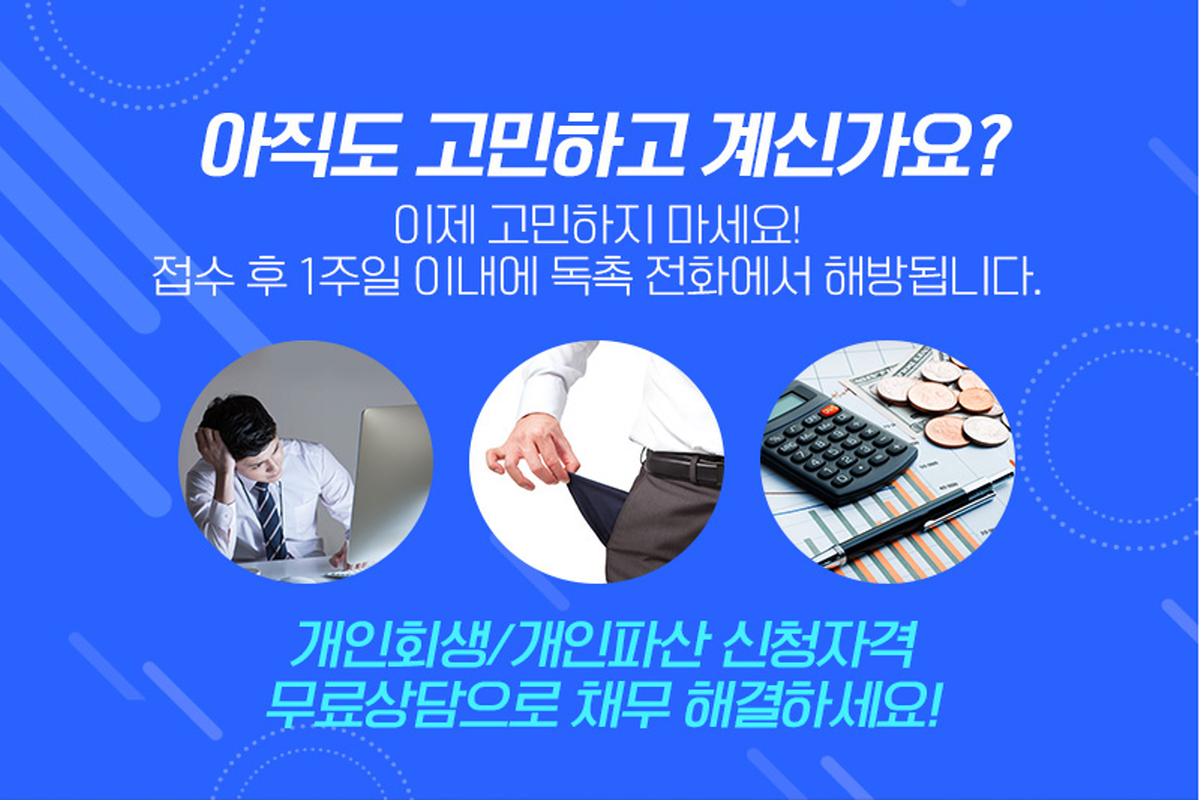 아직도 고민하고 계신가요?

이제 고민하지 마세요!
접수 후 1주일 이내에 독촉 전화에서 해방됩니다.

개인회생/개인파산 신청자격
무료상담으로 채무 해결하세요!